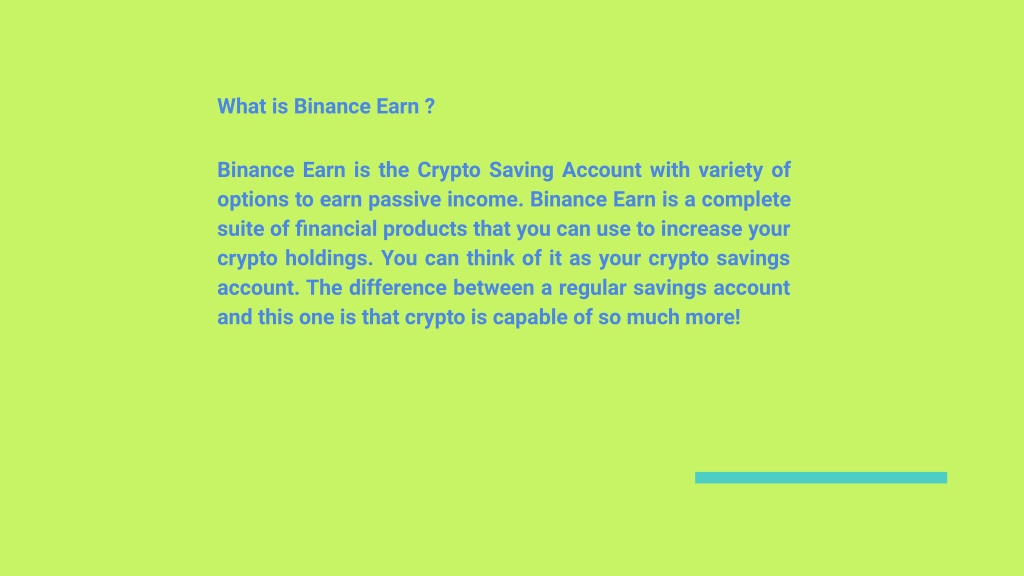 What is Binance Earn ?

Binance Earn is the Crypto Saving Account with variety of options to earn passive income. Binance Earn is a complete suite of financial products that you can use to increase your crypto holdings. You can think of it as your crypto savings account. The difference between a regular savings account and this one is that crypto is capable of so much more!